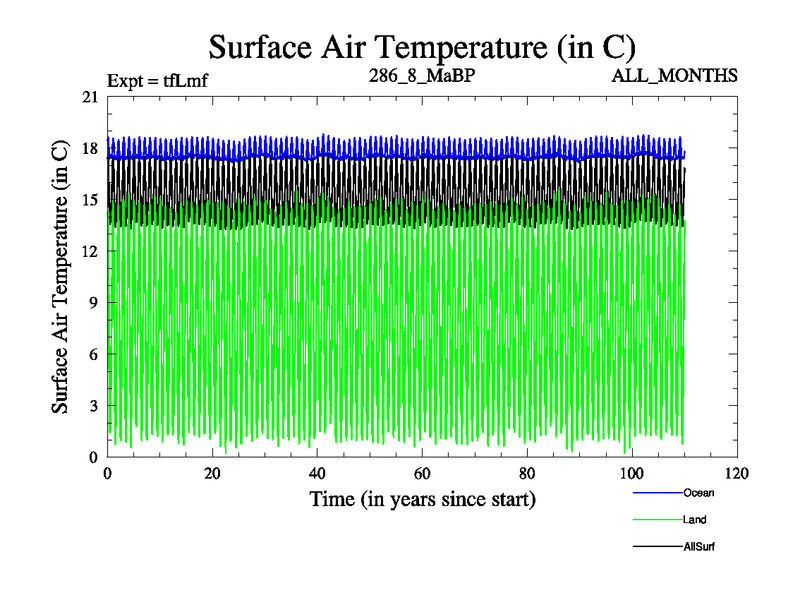 Surface Air Temperature (in C)

Expt = tfLmf

286_8_MaBP

ALL_MONTHS

Surface Air Temperature (in C)

21
18
15
12
9
6
3
0

0
20
40
60
80
100
120

Time (in years since start)

Ocean

Land

AllSurf